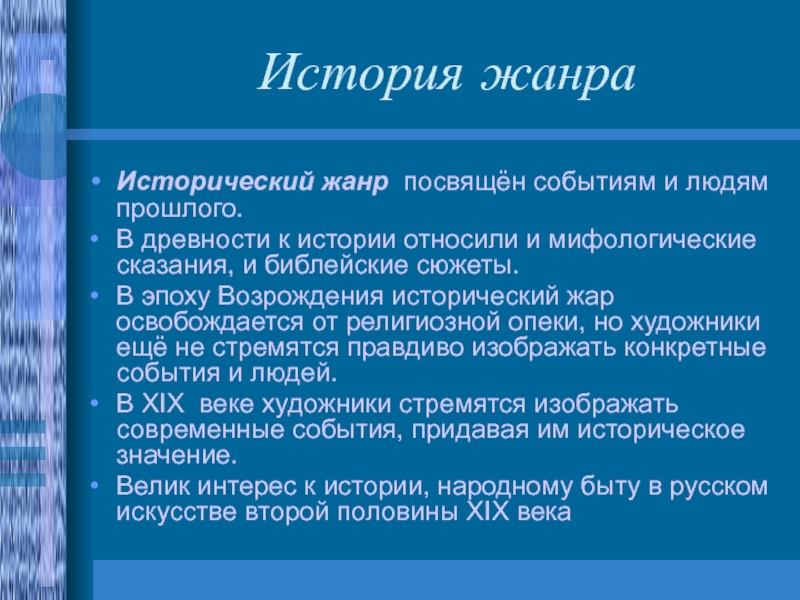 История жанра

• Исторический жанр посвящён событиям и людям прошлого.
• В древности к истории относили и мифологические сказания, и библейские сюжеты.
• В эпоху Возрождения исторический жар освобождается от религиозной опеки, но художники ещё не стремятся правдиво изображать конкретные события и людей.
• В XIX веке художники стремятся изображать современные события, придавая им историческое значение.
• Велик интерес к истории, народному быту в русском искусстве второй половины XIX века